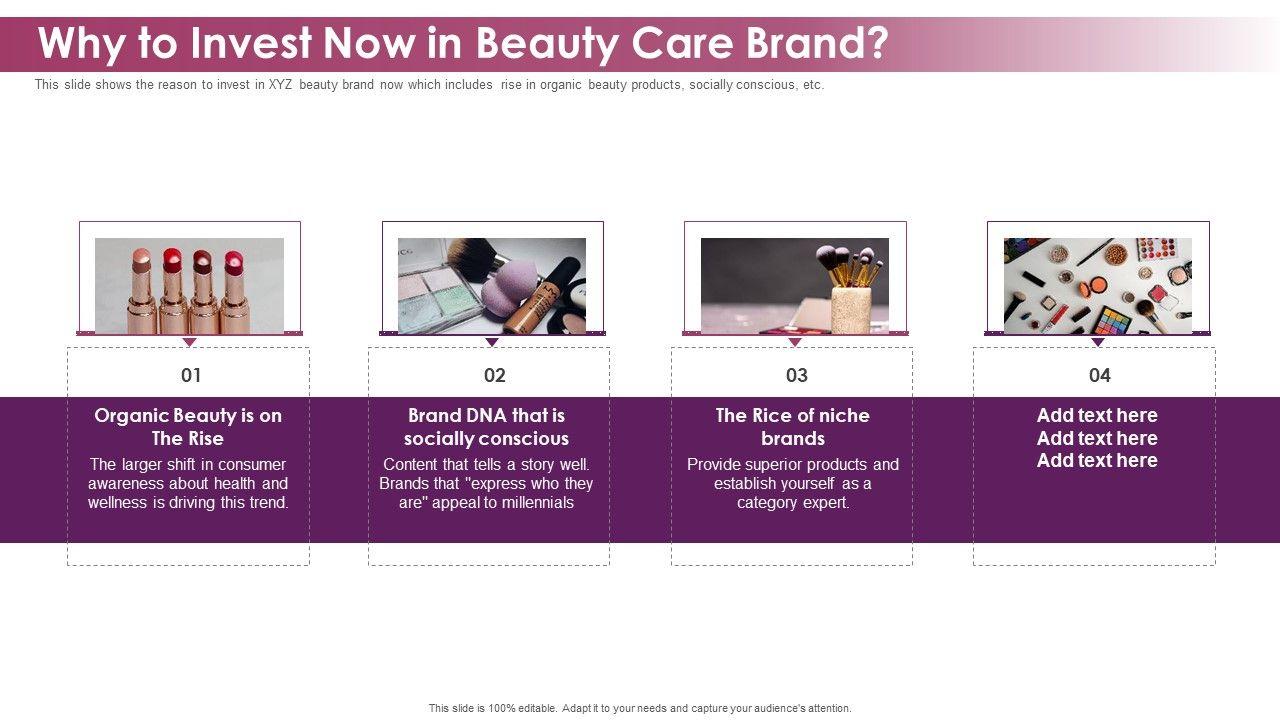 Why to Invest Now in Beauty Care Brand?

This slide shows the reason to invest in XYZ beauty brand now which includes rise in organic beauty products, socially conscious, etc.

01

Organic Beauty is on The Rise

The larger shift in consumer awareness about health and wellness is driving this trend.

02

Brand DNA that is socially conscious

Content that tells a story well. Brands that "express who they are" appeal to millennials

03

The Rice of niche brands

Provide superior products and establish yourself as a category expert.

04

Add text here
Add text here
Add text here

This slide is 100% editable. Adapt it to your needs and capture your audience's attention.